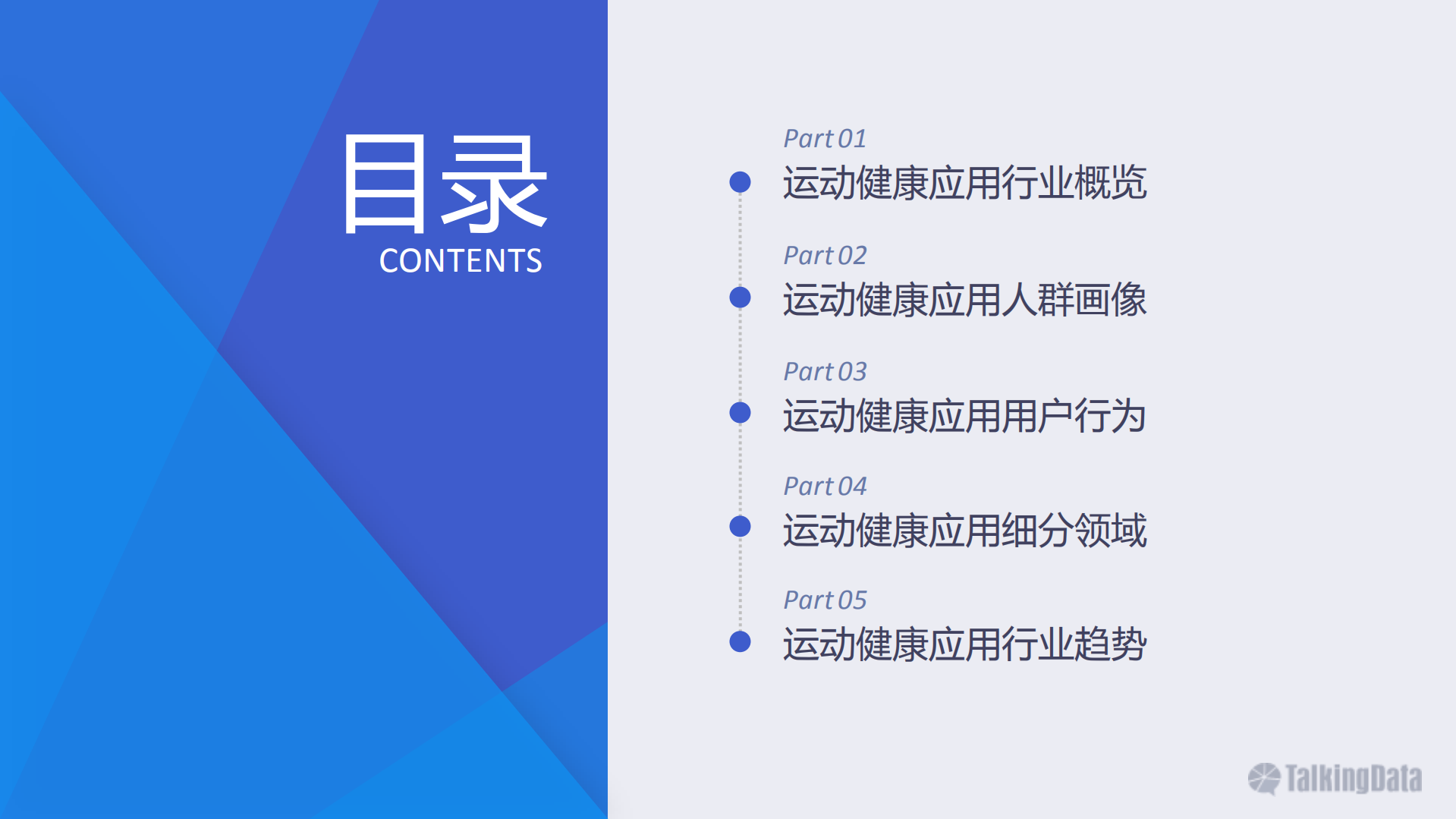 目录
CONTENTS

Part 01
运动健康应用行业概览

Part 02
运动健康应用人群画像

Part 03
运动健康应用用户行为

Part 04
运动健康应用细分领域

Part 05
运动健康应用行业趋势

TalkingData